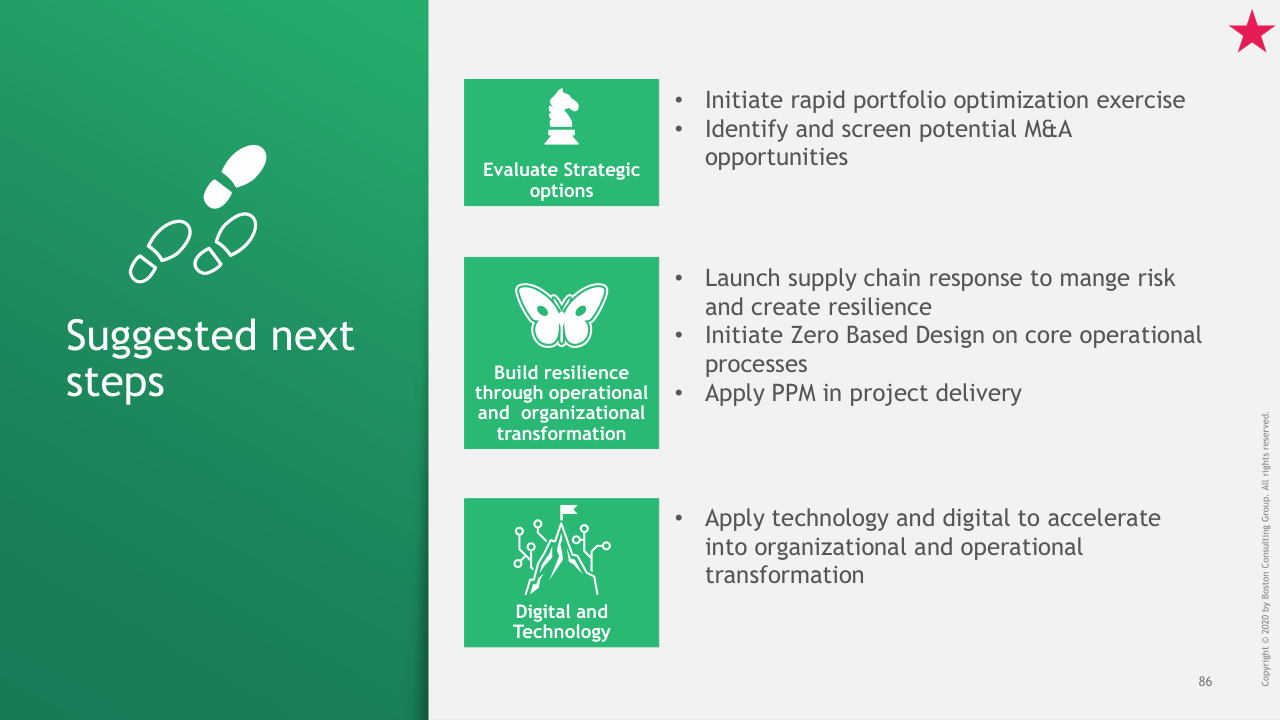 Suggested next steps

Evaluate Strategic options

• Initiate rapid portfolio optimization exercise
• Identify and screen potential M&A opportunities

Build resilience through operational and organizational transformation

• Launch supply chain response to mange risk and create resilience
• Initiate Zero Based Design on core operational processes
• Apply PPM in project delivery

Digital and Technology

• Apply technology and digital to accelerate into organizational and operational transformation

86

Copyright © 2020 by Boston Consulting Group. All rights reserved.